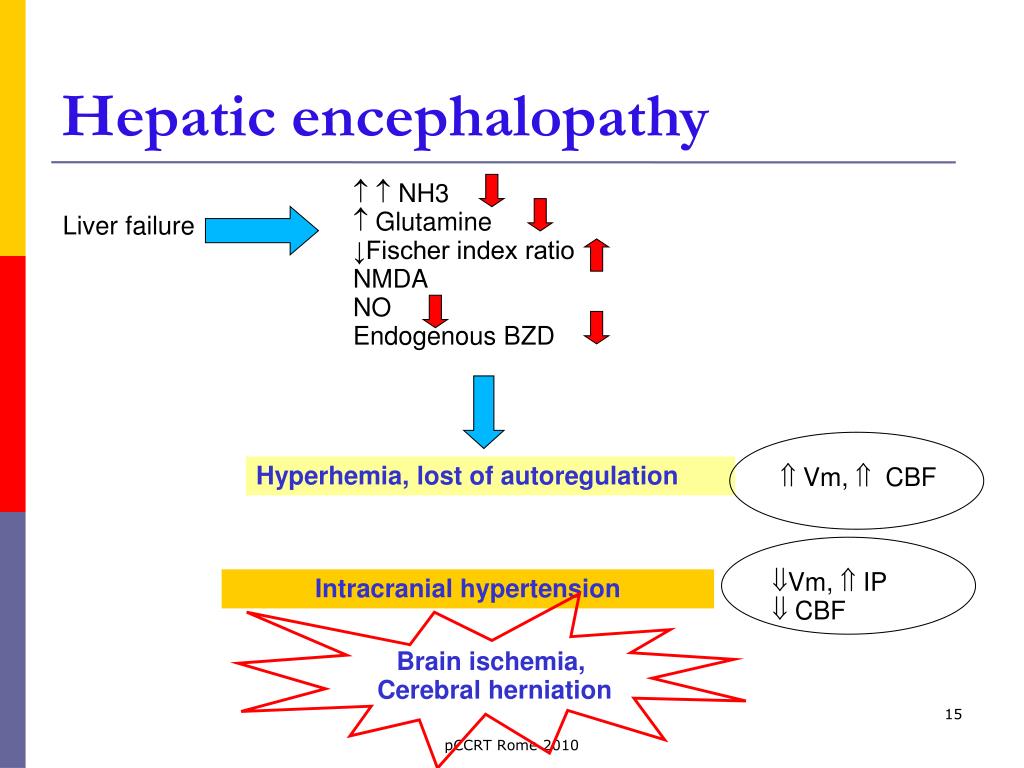 Hepatic encephalopathy

Liver failure

↑ ↑ NH3
↑ Glutamine
↓Fischer index ratio
NMDA
NO
Endogenous BZD

Hyperhemia, lost of autoregulation

⇑ Vm, ⇑ CBF

Intracranial hypertension

⇓Vm, ⇑ IP
⇓ CBF

Brain ischemia,
Cerebral herniation

15

pCCRT Rome 2010